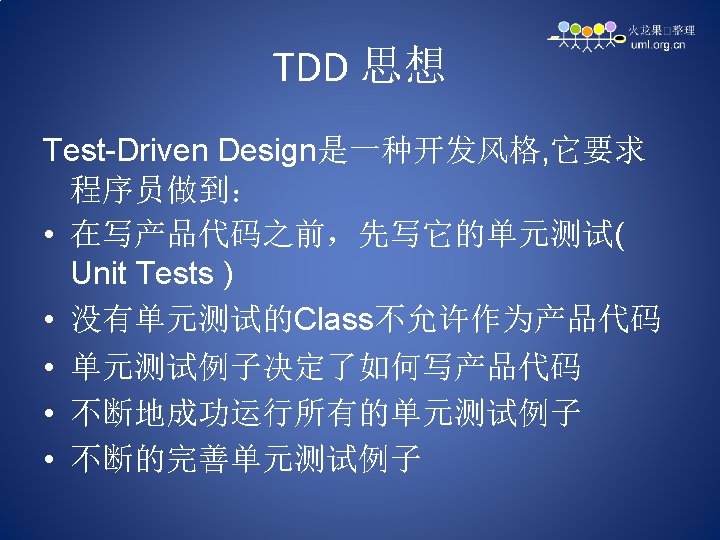 火龙果□整理
uml.org.cn

TDD 思想

Test-Driven Design是一种开发风格,它要求程序员做到：

• 在写产品代码之前，先写它的单元测试( Unit Tests )
• 没有单元测试的Class不允许作为产品代码
• 单元测试例子决定了如何写产品代码
• 不断地成功运行所有的单元测试例子
• 不断的完善单元测试例子